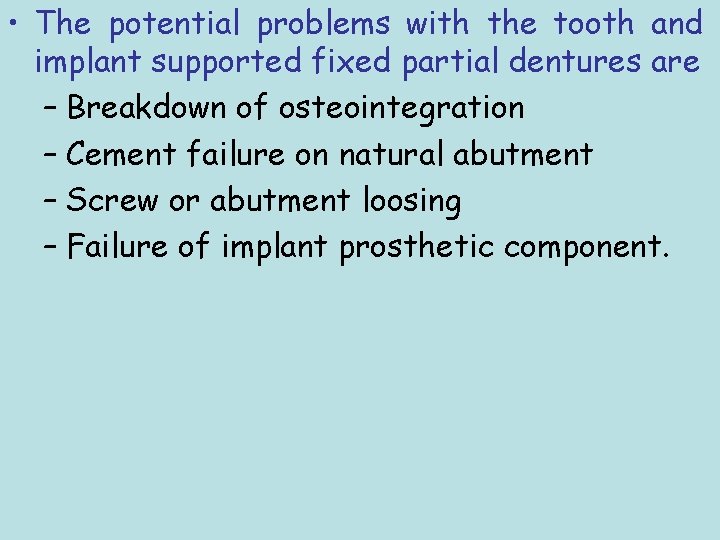 • The potential problems with the tooth and implant supported fixed partial dentures are

– Breakdown of osteointegration

– Cement failure on natural abutment

– Screw or abutment loosing

– Failure of implant prosthetic component.